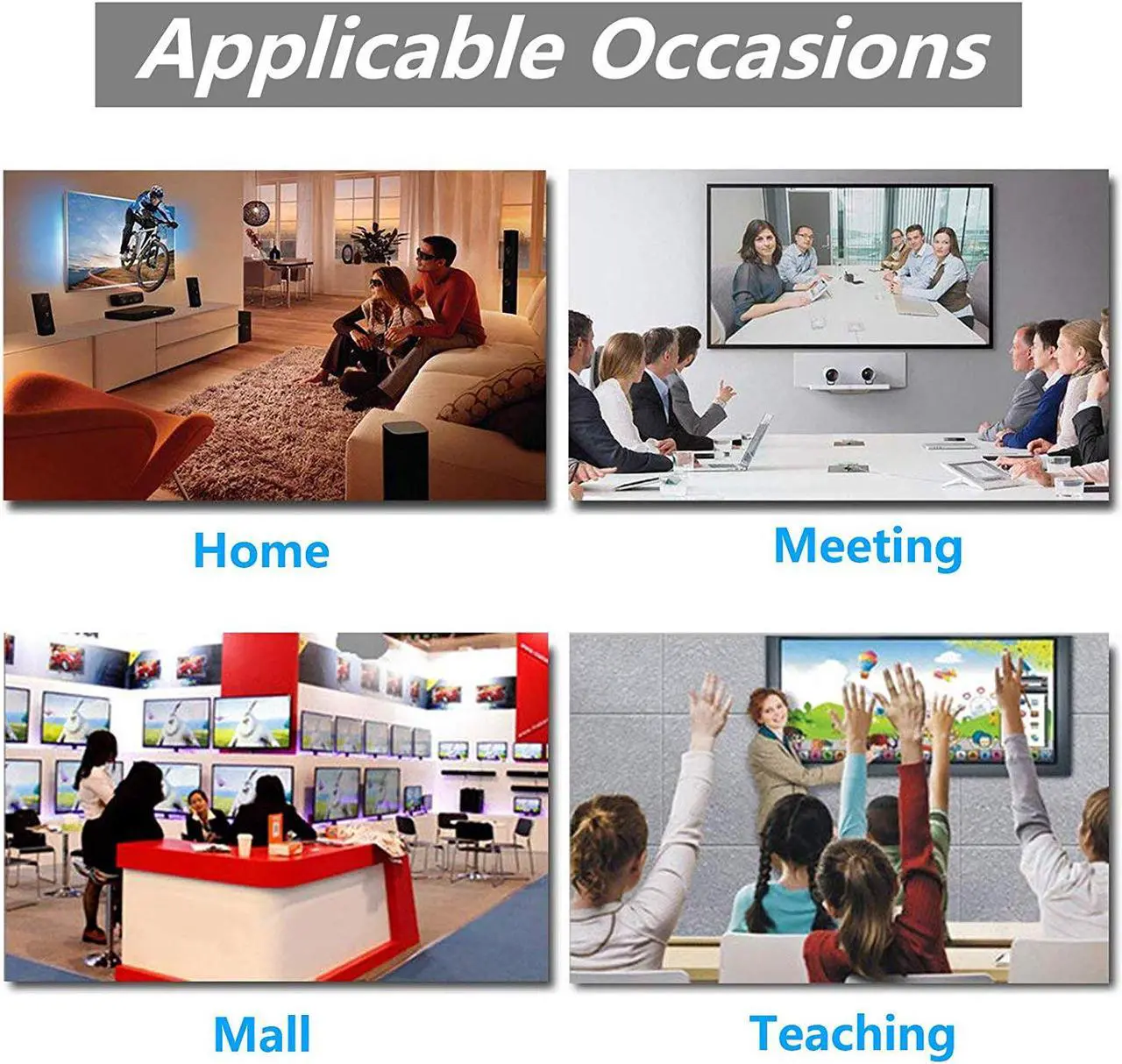 Applicable Occasions

Home

Meeting

Mall

Teaching